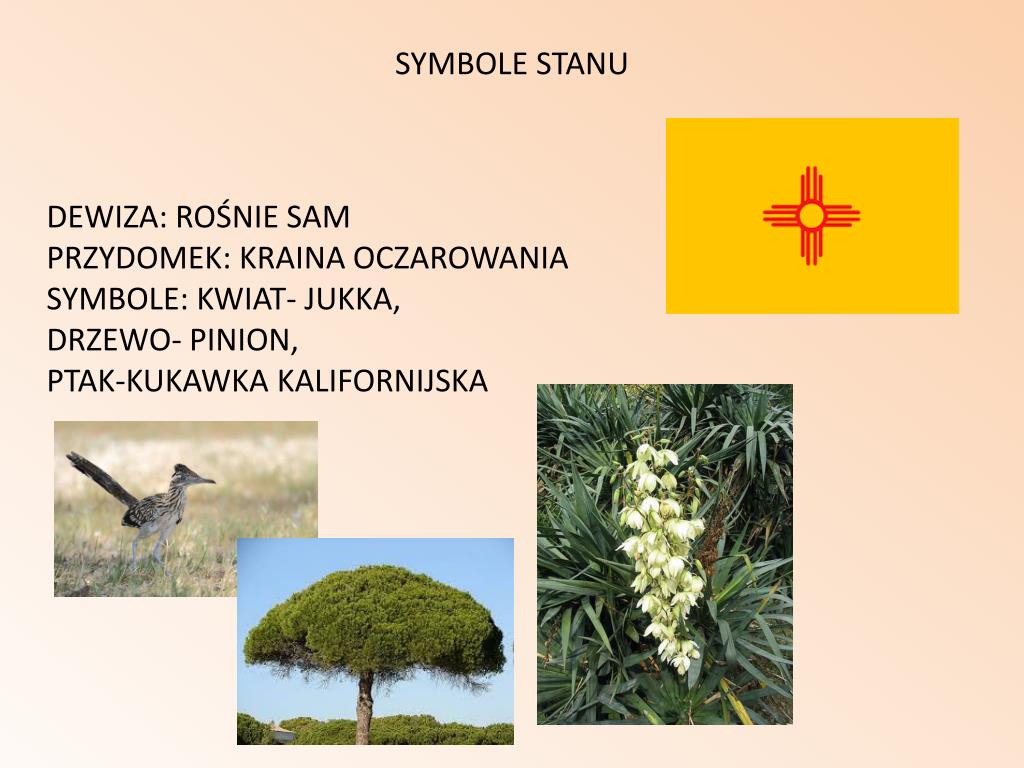 SYMBOLE STANU

DEWIZA: ROŚNIE SAM
PRZYDOMEK: KRAINA OCZAROWANIA
SYMBOLE: KWIAT- JUKKA,
DRZEWO- PINION,
PTAK-KUKAWKA KALIFORNIJSKA